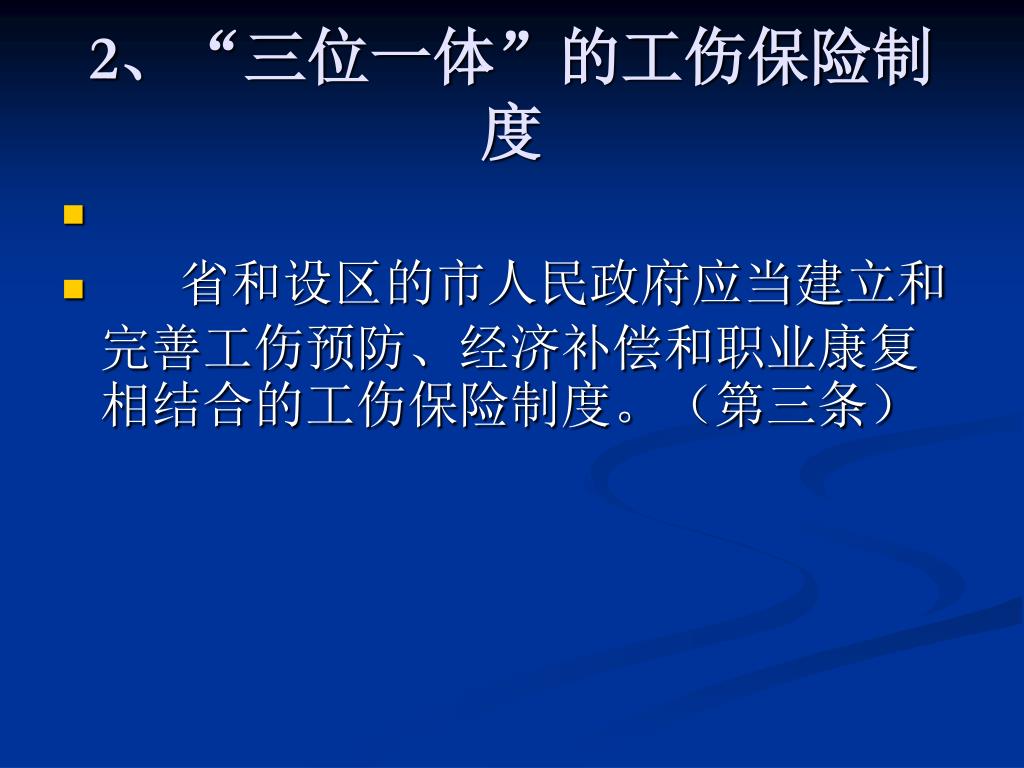 2、“三位一体”的工伤保险制度

省和设区的市人民政府应当建立和完善工伤预防、经济补偿和职业康复相结合的工伤保险制度。（第三条）